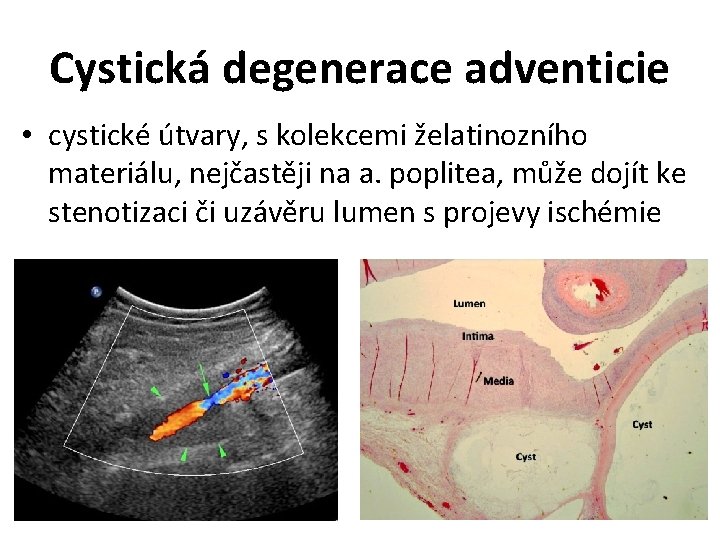 Cystická degenerace adventicie

• cystické útvary, s kolekcemi želatinozního materiálu, nejčastěji na a. poplitea, může dojít ke stenotizaci či uzávěru lumen s projevy ischémie

Lumen
Intima
Media
Cyst
Cyst